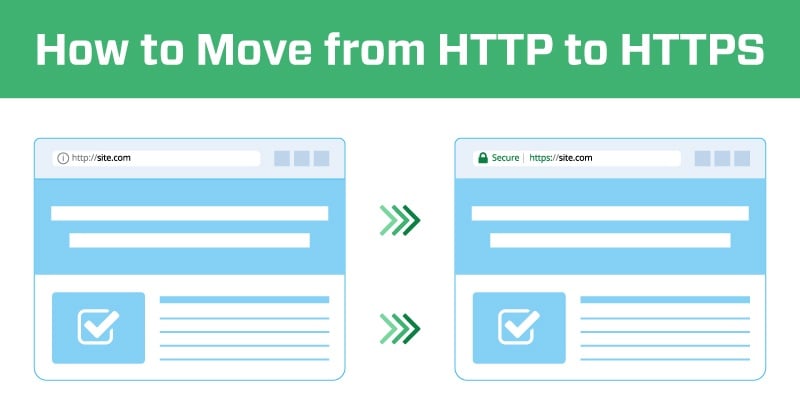 How to Move from HTTP to HTTPS

http://site.com

Secure | https://site.com